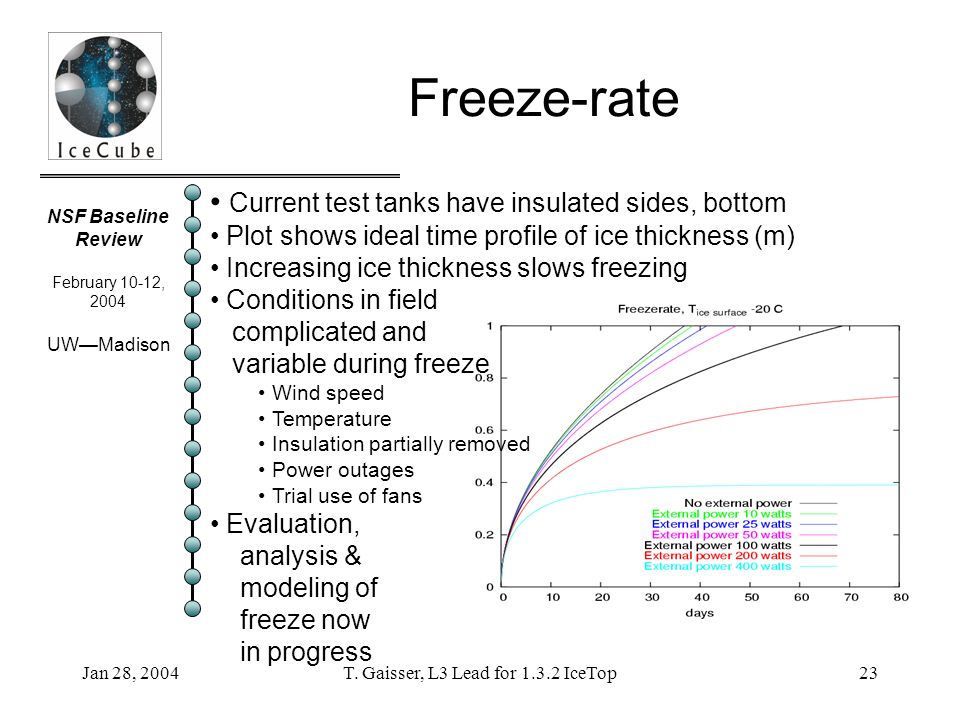 IceCube

Freeze-rate

NSF Baseline Review

February 10-12, 2004

UW—Madison

• Current test tanks have insulated sides, bottom
• Plot shows ideal time profile of ice thickness (m)
• Increasing ice thickness slows freezing
• Conditions in field complicated and variable during freeze
• Wind speed
• Temperature
• Insulation partially removed
• Power outages
• Trial use of fans
• Evaluation, analysis & modeling of freeze now in progress

Freezerate, $T_{ice\ surface}$ -20 C

1
0.8
0.6
0.4
0.2
0
0 10 20 30 40 50 60 70 80
days

No external power
External power 10 watts
External power 25 watts
External power 50 watts
External power 100 watts
External power 200 watts
External power 400 watts

Jan 28, 2004
T. Gaisser, L3 Lead for 1.3.2 IceTop
23